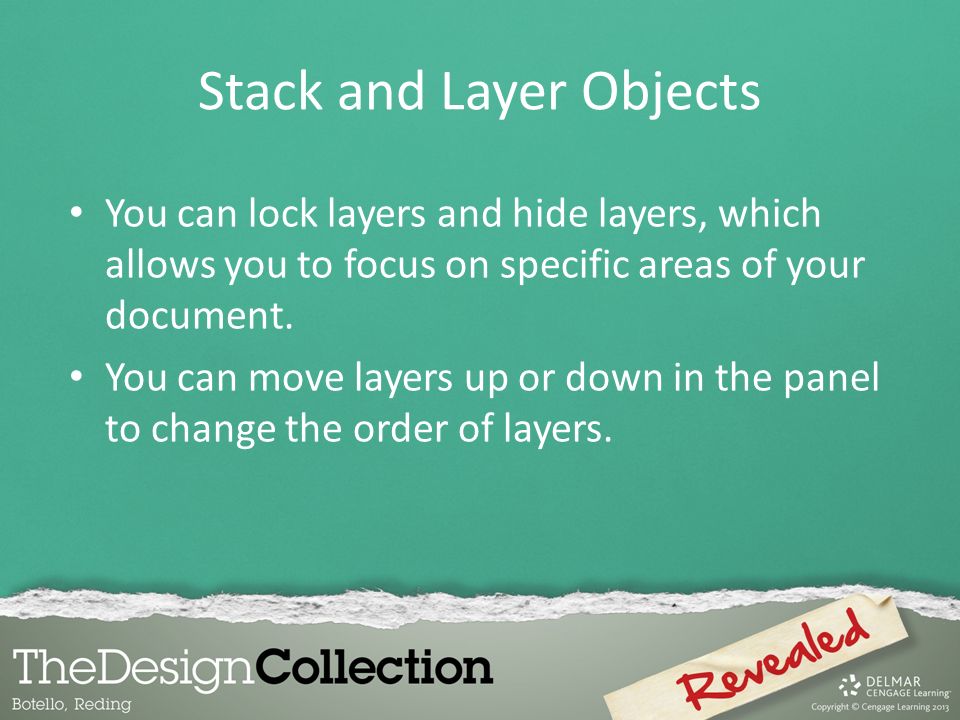 Stack and Layer Objects

• You can lock layers and hide layers, which allows you to focus on specific areas of your document.

• You can move layers up or down in the panel to change the order of layers.

TheDesignCollection

Botello, Reding

Revealed

DELMAR CENGAGE Learning

Copyright © Cengage Learning 2013